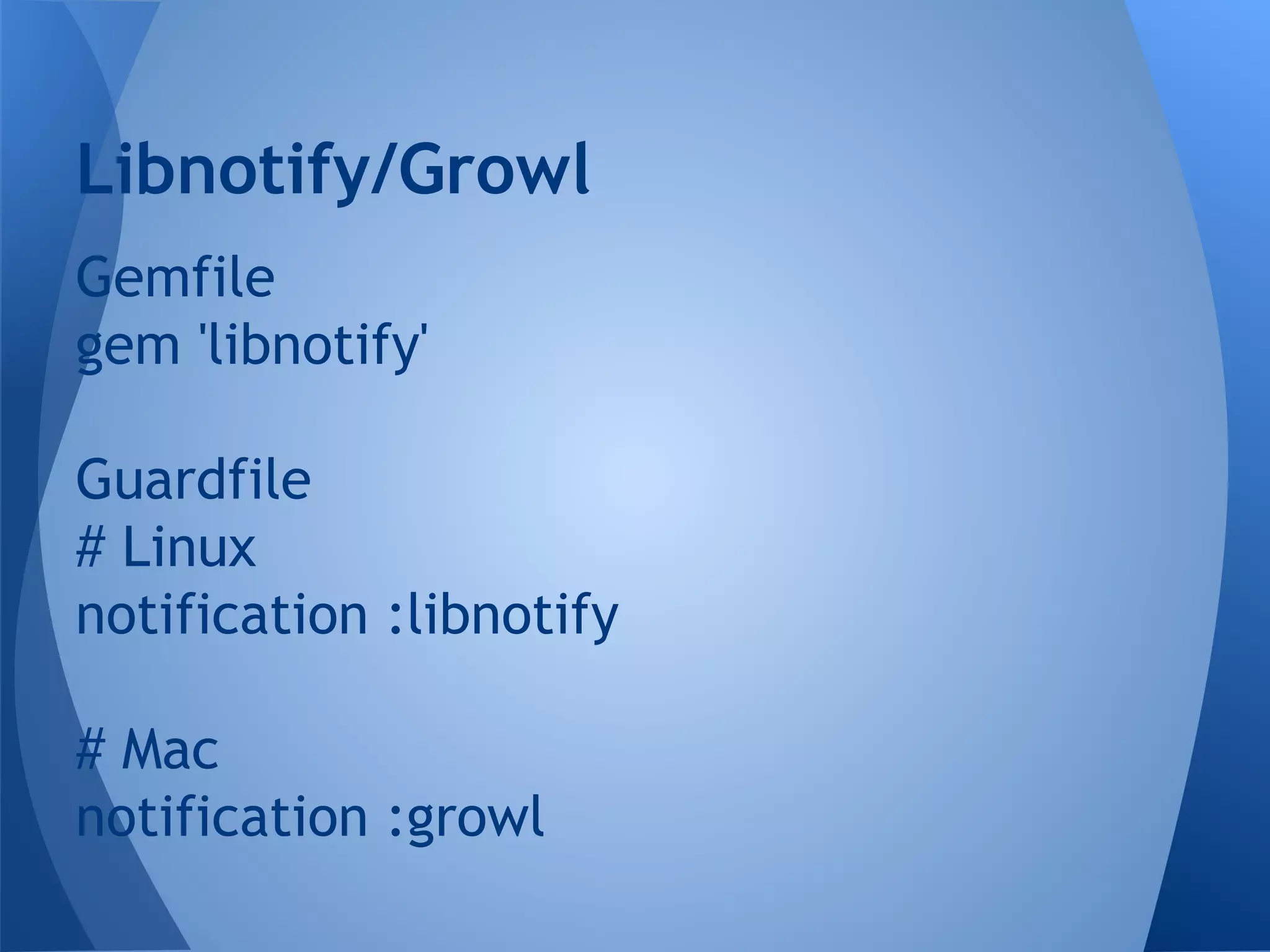 Libnotify/Growl

Gemfile
gem 'libnotify'

Guardfile
# Linux
notification :libnotify

# Mac
notification :growl